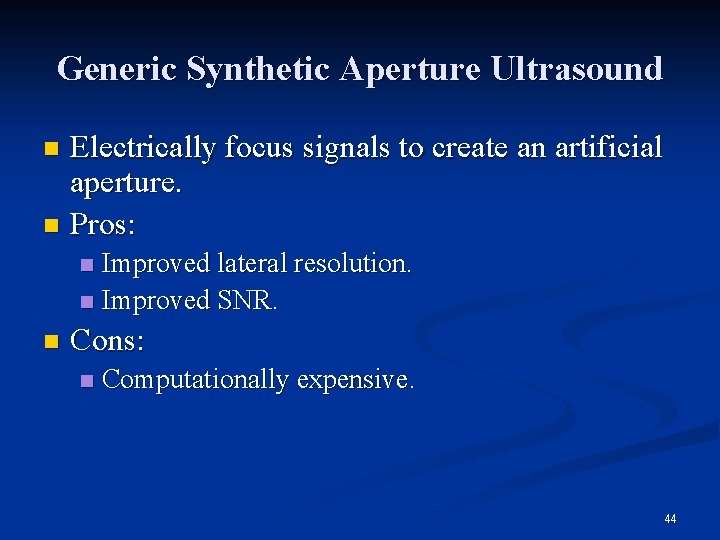 Generic Synthetic Aperture Ultrasound

- Electrically focus signals to create an artificial aperture.
- Pros:
  - Improved lateral resolution.
  - Improved SNR.
- Cons:
  - Computationally expensive.

44